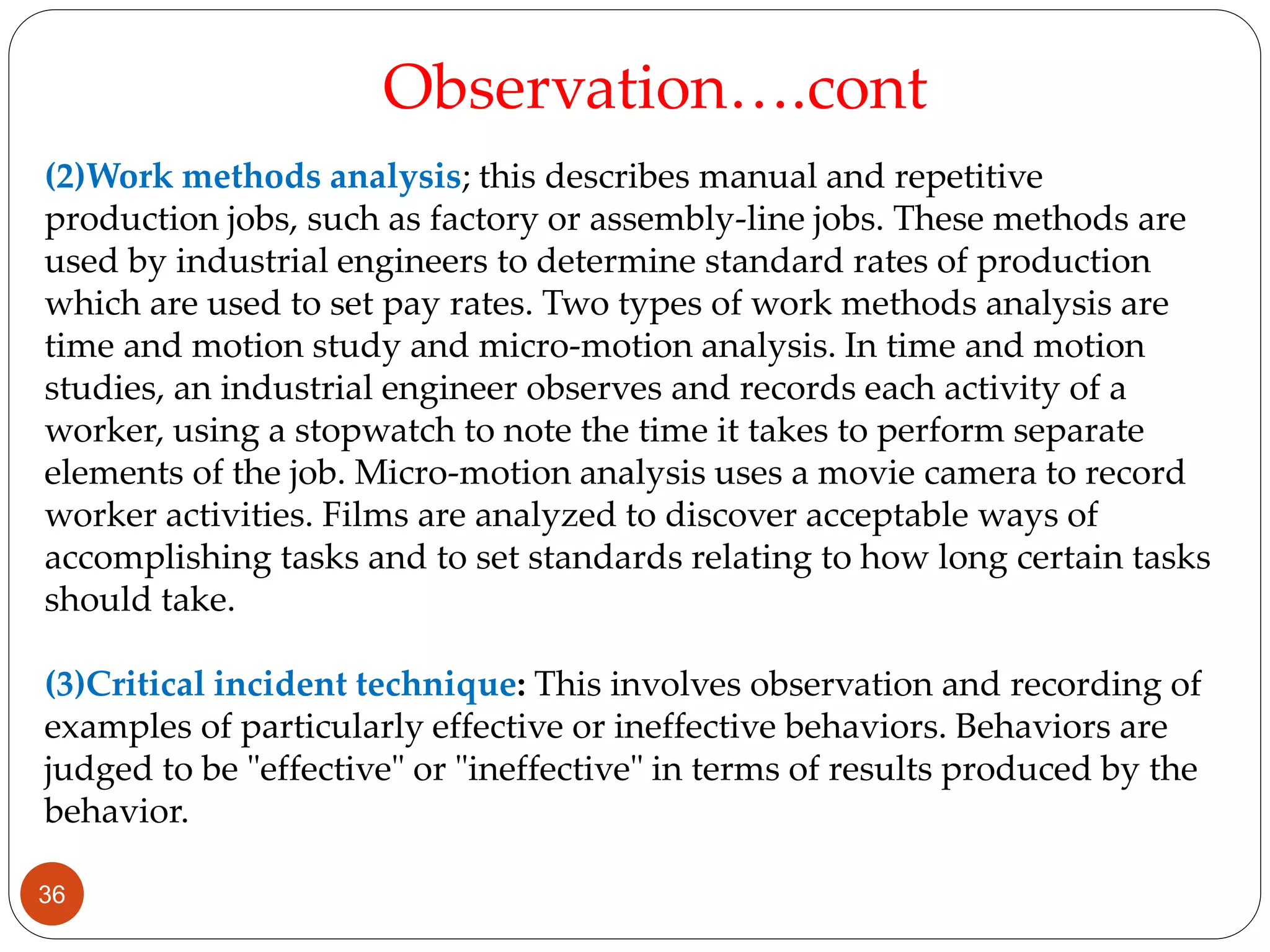 Observation….cont

(2)Work methods analysis; this describes manual and repetitive production jobs, such as factory or assembly-line jobs. These methods are used by industrial engineers to determine standard rates of production which are used to set pay rates. Two types of work methods analysis are time and motion study and micro-motion analysis. In time and motion studies, an industrial engineer observes and records each activity of a worker, using a stopwatch to note the time it takes to perform separate elements of the job. Micro-motion analysis uses a movie camera to record worker activities. Films are analyzed to discover acceptable ways of accomplishing tasks and to set standards relating to how long certain tasks should take.

(3)Critical incident technique: This involves observation and recording of examples of particularly effective or ineffective behaviors. Behaviors are judged to be "effective" or "ineffective" in terms of results produced by the behavior.

36